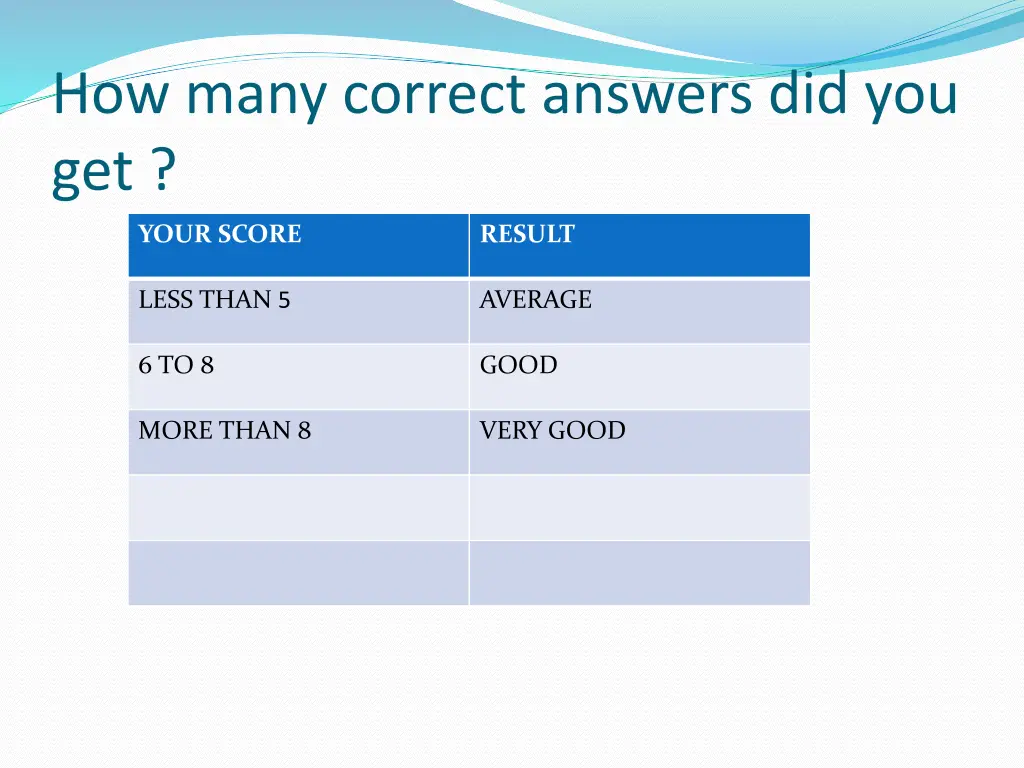 How many correct answers did you get ?

| YOUR SCORE | RESULT |
|---|---|
| LESS THAN 5 | AVERAGE |
| 6 TO 8 | GOOD |
| MORE THAN 8 | VERY GOOD |
| | |
| | |